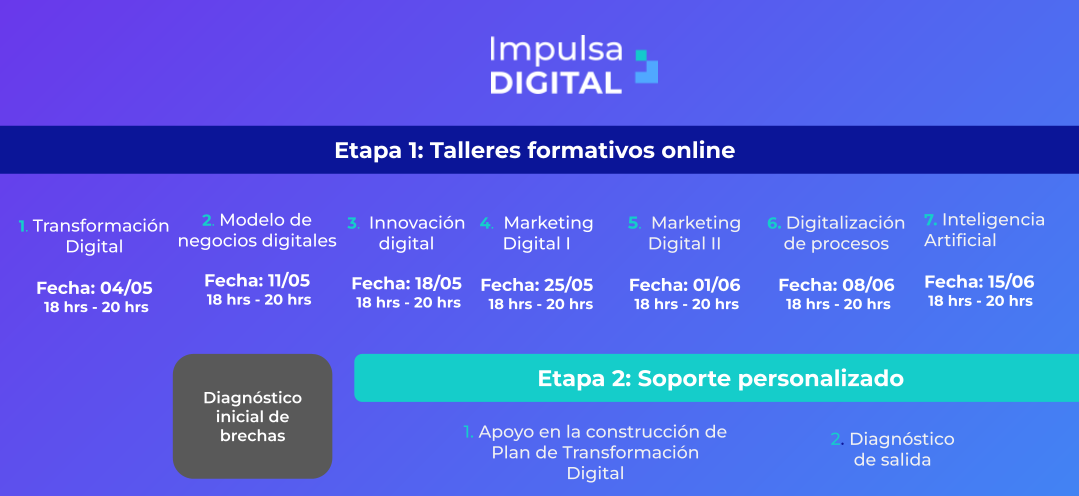 Impulsa DIGITAL

Etapa 1: Talleres formativos online

1. Transformación Digital
Fecha: 04/05
18 hrs - 20 hrs

2. Modelo de negocios digitales
Fecha: 11/05
18 hrs - 20 hrs

3. Innovación digital
Fecha: 18/05
18 hrs - 20 hrs

4. Marketing Digital I
Fecha: 25/05
18 hrs - 20 hrs

5. Marketing Digital II
Fecha: 01/06
18 hrs - 20 hrs

6. Digitalización de procesos
Fecha: 08/06
18 hrs - 20 hrs

7. Inteligencia Artificial
Fecha: 15/06
18 hrs - 20 hrs

Diagnóstico inicial de brechas

Etapa 2: Soporte personalizado

1. Apoyo en la construcción de Plan de Transformación Digital

2. Diagnóstico de salida